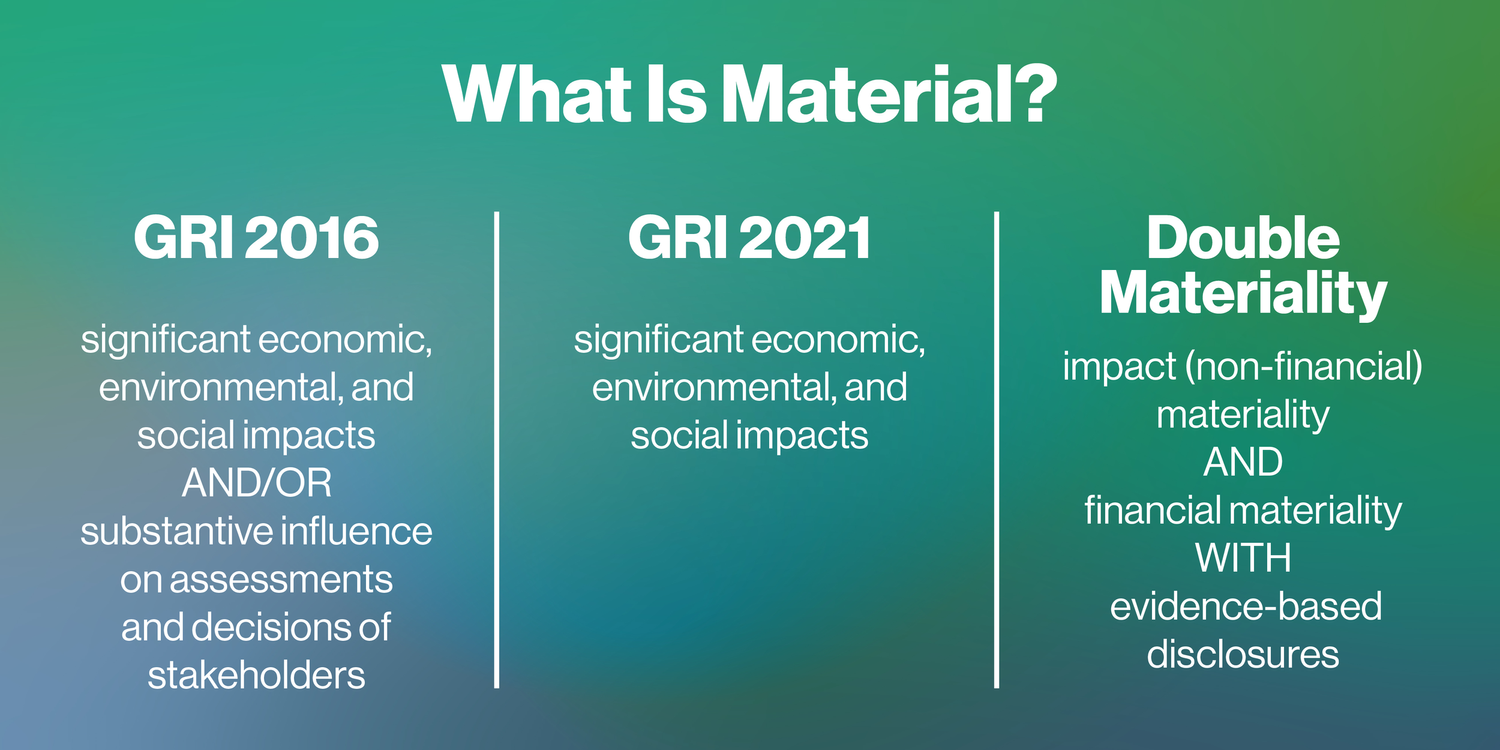 What Is Material?

GRI 2016

significant economic, environmental, and social impacts AND/OR substantive influence on assessments and decisions of stakeholders

GRI 2021

significant economic, environmental, and social impacts

Double Materiality

impact (non-financial) materiality AND financial materiality WITH evidence-based disclosures